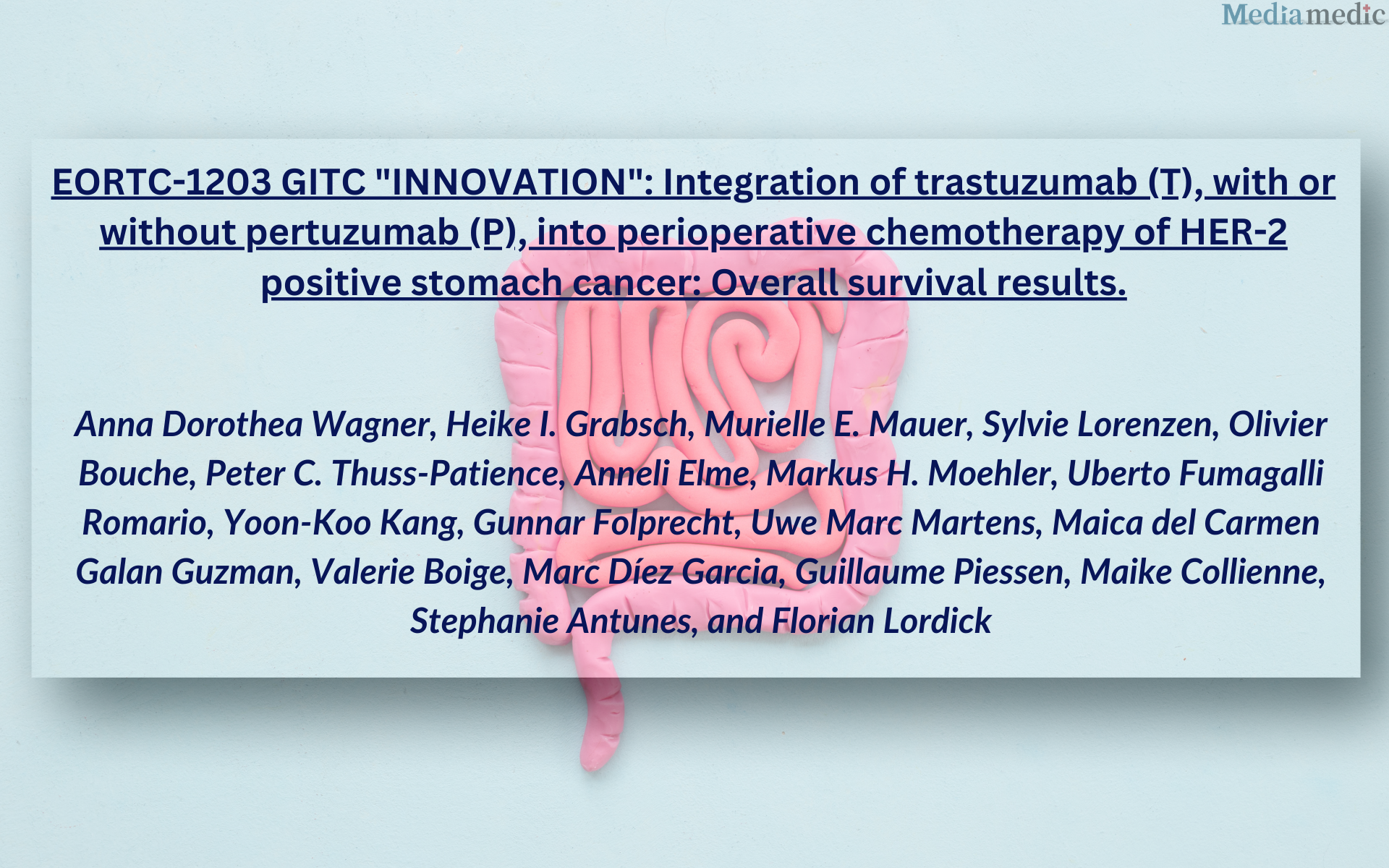 Mediamedic

EORTC-1203 GITC "INNOVATION": Integration of trastuzumab (T), with or without pertuzumab (P), into perioperative chemotherapy of HER-2 positive stomach cancer: Overall survival results.

Anna Dorothea Wagner, Heike I. Grabsch, Murielle E. Mauer, Sylvie Lorenzen, Olivier Bouche, Peter C. Thuss-Patience, Anneli Elme, Markus H. Moehler, Uberto Fumagalli Romario, Yoon-Koo Kang, Gunnar Folprecht, Uwe Marc Martens, Maica del Carmen Galan Guzman, Valerie Boige, Marc Díez Garcia, Guillaume Piessen, Maike Collienne, Stephanie Antunes, and Florian Lordick